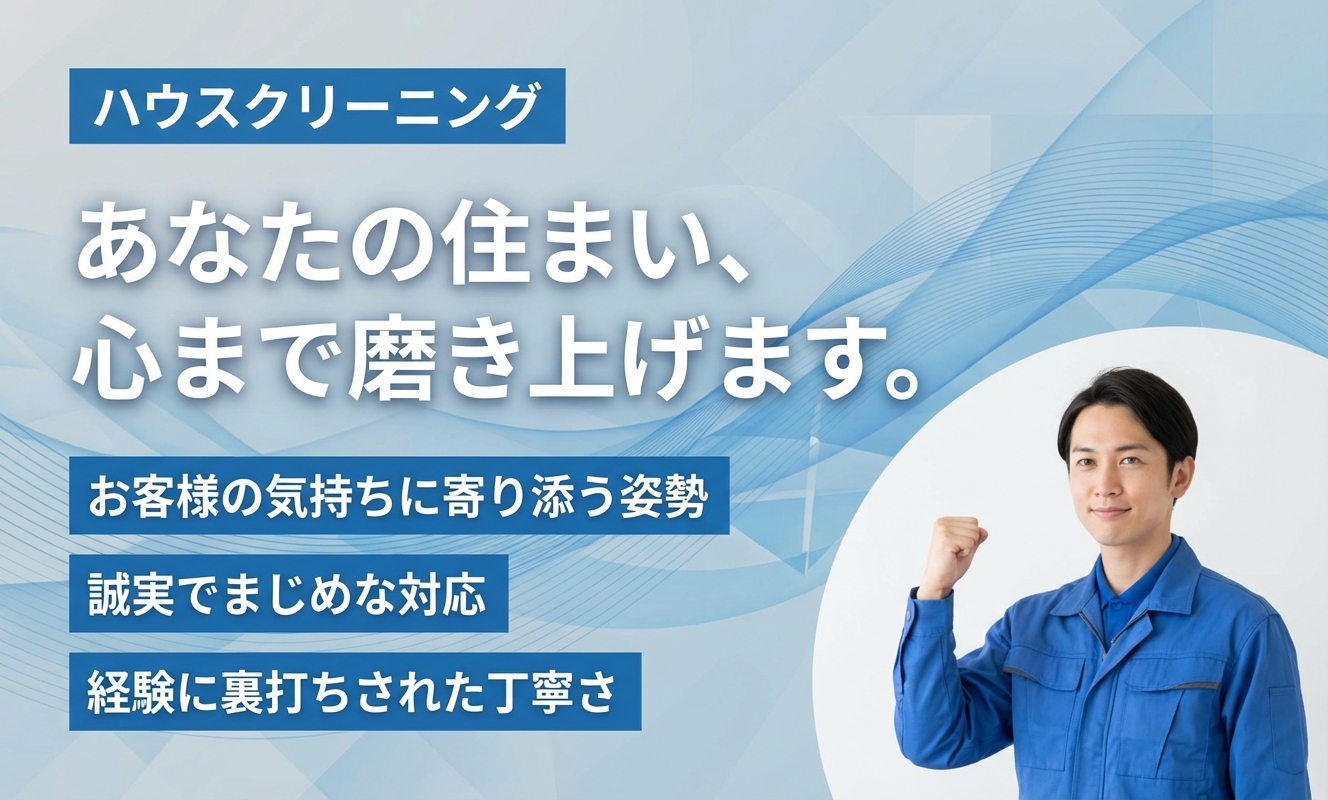 ハウスクリーニング

あなたの住まい、
心まで磨き上げます。

お客様の気持ちに寄り添う姿勢

誠実でまじめな対応

経験に裏打ちされた丁寧さ